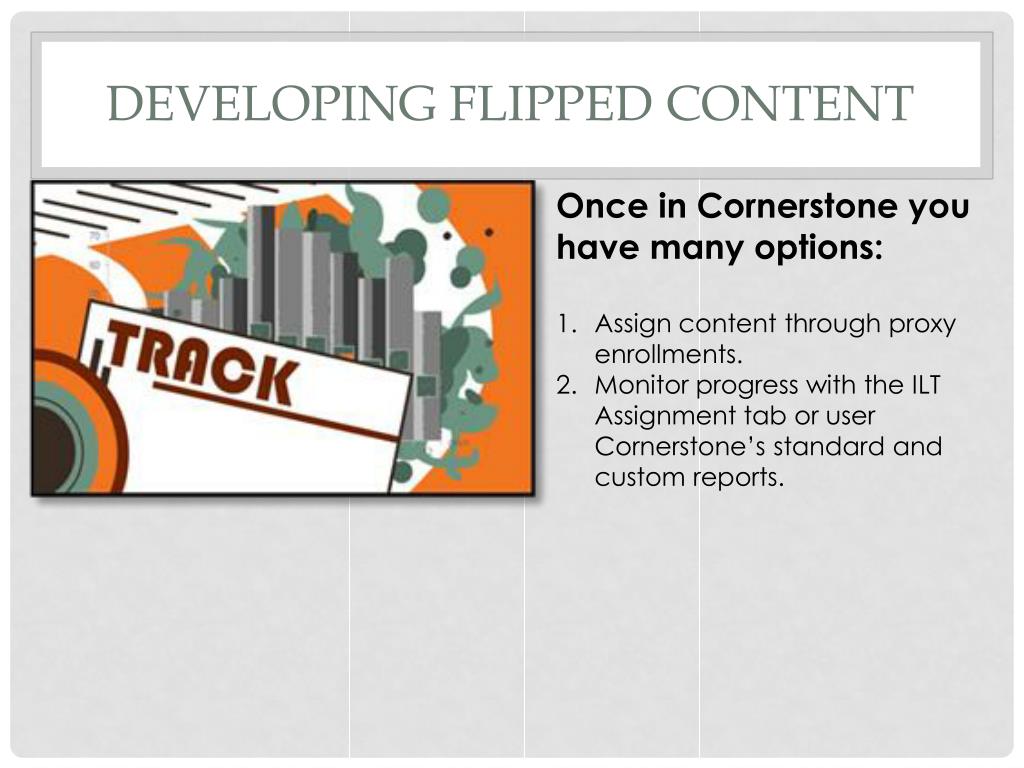 DEVELOPING FLIPPED CONTENT

TRACK

Once in Cornerstone you have many options:

1. Assign content through proxy enrollments.
2. Monitor progress with the ILT Assignment tab or user Cornerstone's standard and custom reports.